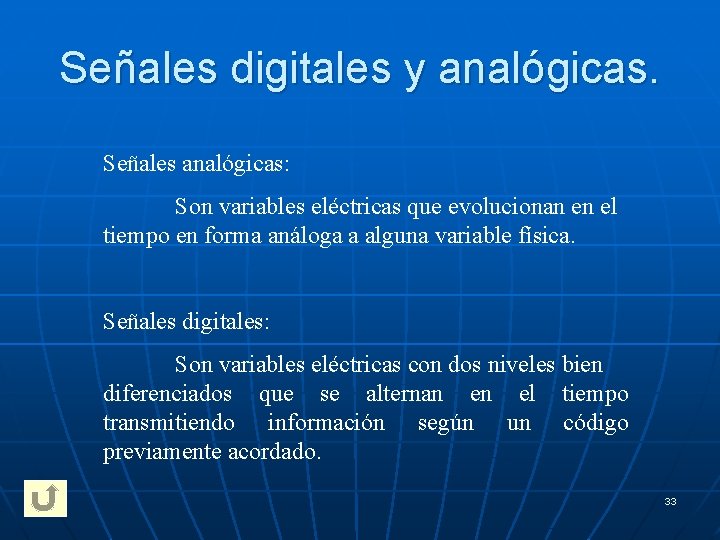 Señales digitales y analógicas.

Señales analógicas:

Son variables eléctricas que evolucionan en el tiempo en forma análoga a alguna variable física.

Señales digitales:

Son variables eléctricas con dos niveles bien diferenciados que se alternan en el tiempo transmitiendo información según un código previamente acordado.

33